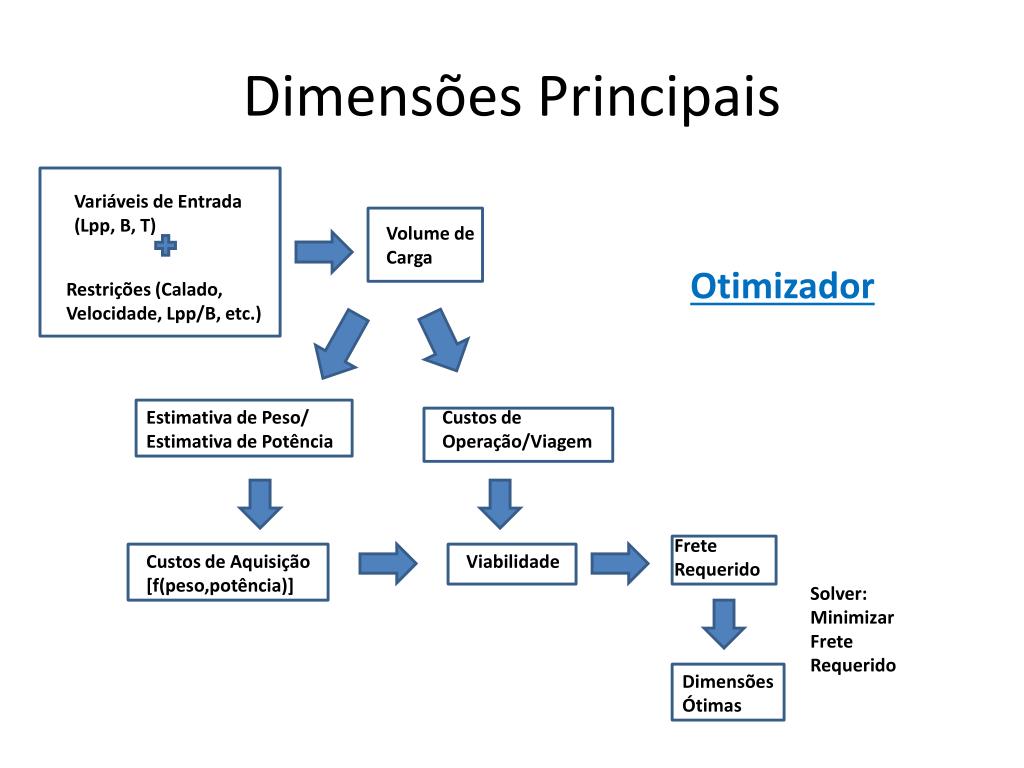 Dimensões Principais

Variáveis de Entrada (Lpp, B, T)

Restrições (Calado, Velocidade, Lpp/B, etc.)

Volume de Carga

Otimizador

Estimativa de Peso/ Estimativa de Potência

Custos de Operação/Viagem

Custos de Aquisição [f(peso,potência)]

Viabilidade

Frete Requerido

Solver: Minimizar Frete Requerido

Dimensões Ótimas